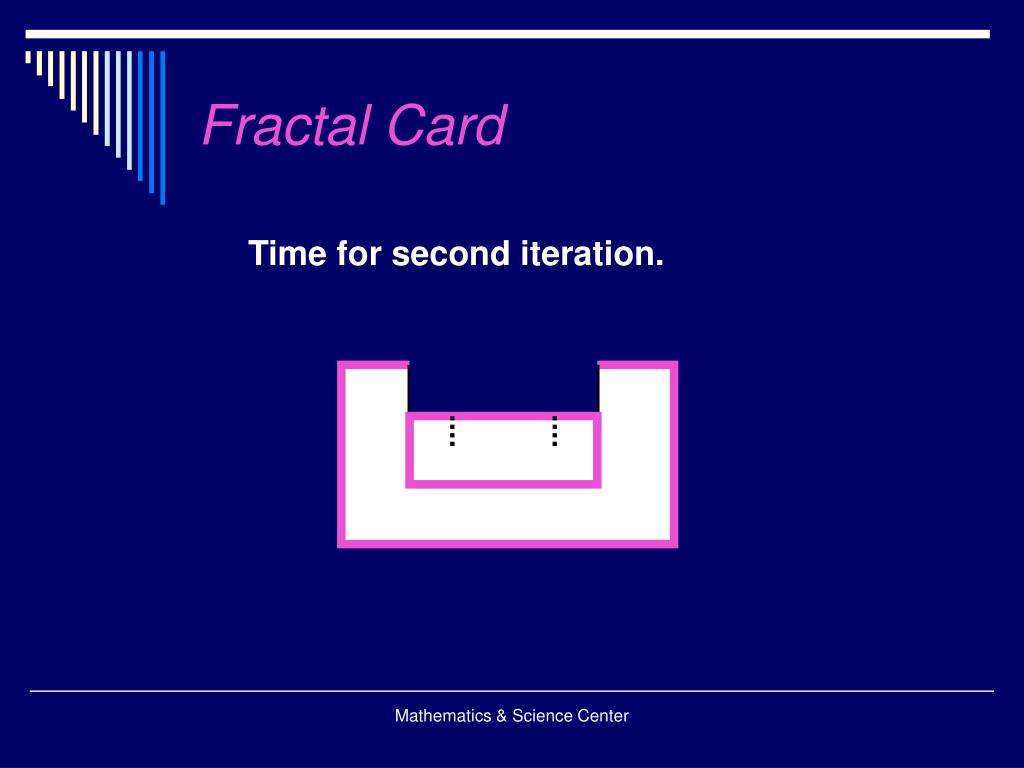 Fractal Card

Time for second iteration.

Mathematics & Science Center